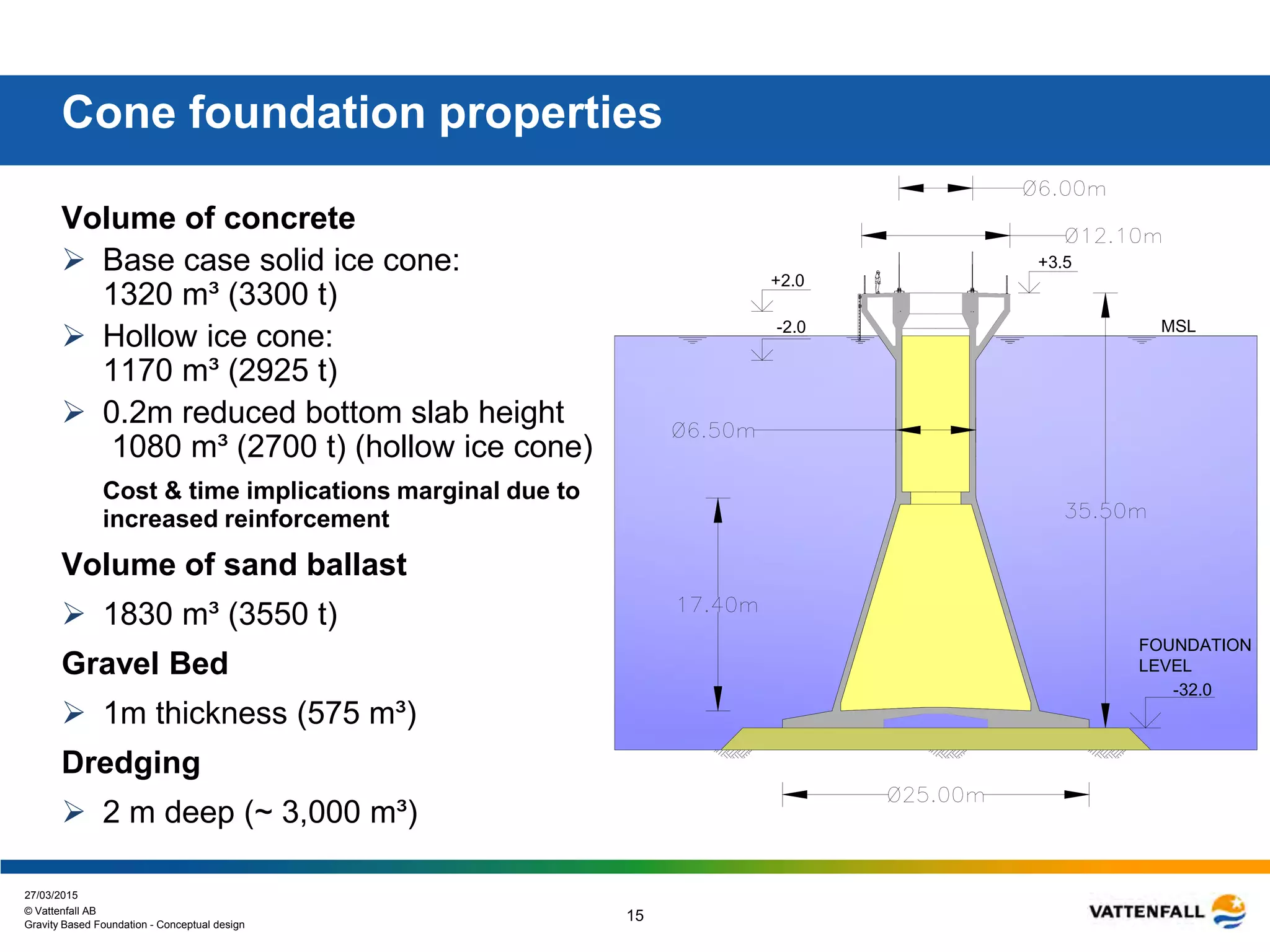 Cone foundation properties

Volume of concrete

➢ Base case solid ice cone: 1320 m³ (3300 t)

➢ Hollow ice cone: 1170 m³ (2925 t)

➢ 0.2m reduced bottom slab height 1080 m³ (2700 t) (hollow ice cone)

Cost & time implications marginal due to increased reinforcement

Volume of sand ballast

➢ 1830 m³ (3550 t)

Gravel Bed

➢ 1m thickness (575 m³)

Dredging

➢ 2 m deep (~ 3,000 m³)

Ø6.00m

Ø12.10m

+3.5

+2.0

-2.0

MSL

Ø6.50m

35.50m

17.40m

FOUNDATION LEVEL

-32.0

Ø25.00m

27/03/2015
© Vattenfall AB
Gravity Based Foundation - Conceptual design

15

VATTENFALL